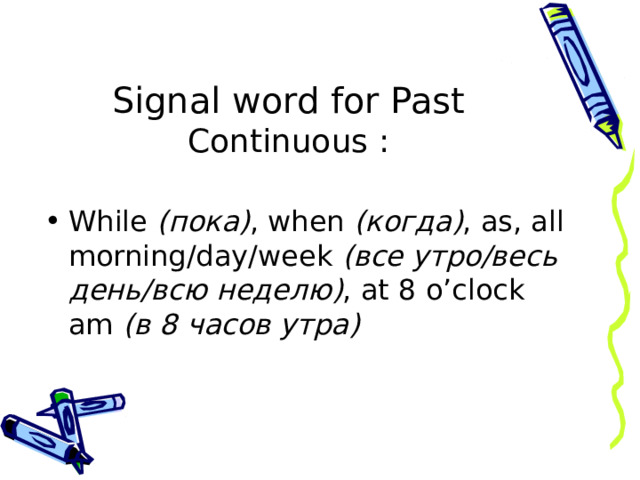 Signal word for Past Continuous :

• While (пока), when (когда), as, all morning/day/week (все утро/весь день/всю неделю), at 8 o’clock am (в 8 часов утра)